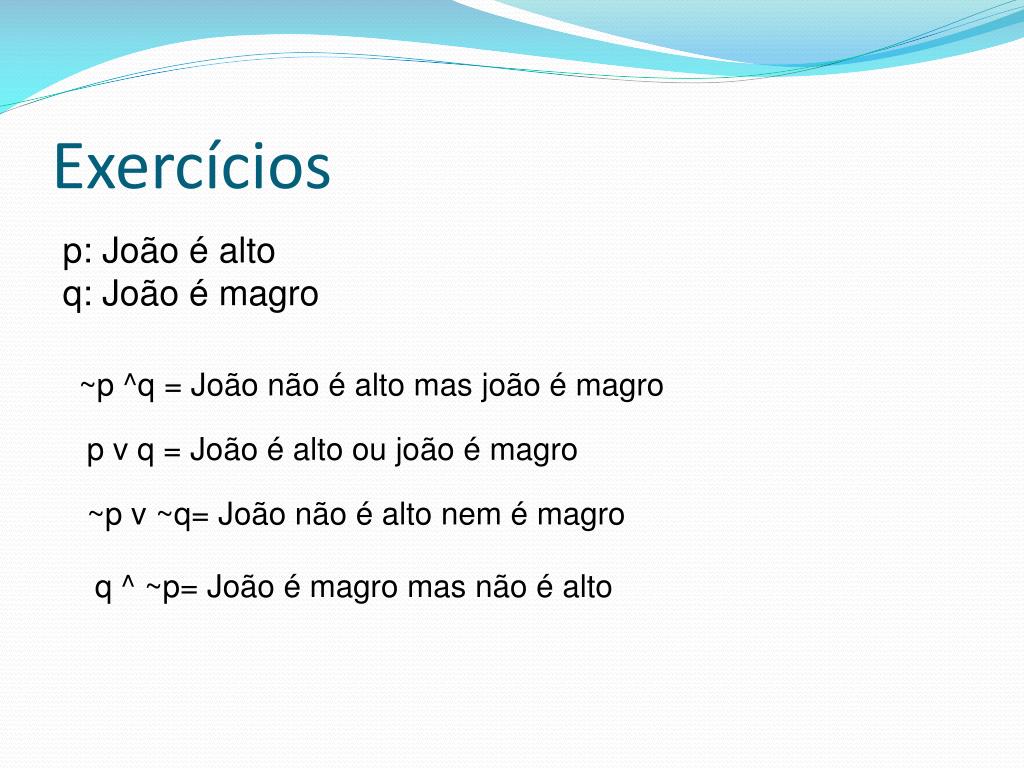 Exercícios

p: João é alto
q: João é magro

~p ^q = João não é alto mas joão é magro

p v q = João é alto ou joão é magro

~p v ~q= João não é alto nem é magro

q ^ ~p= João é magro mas não é alto